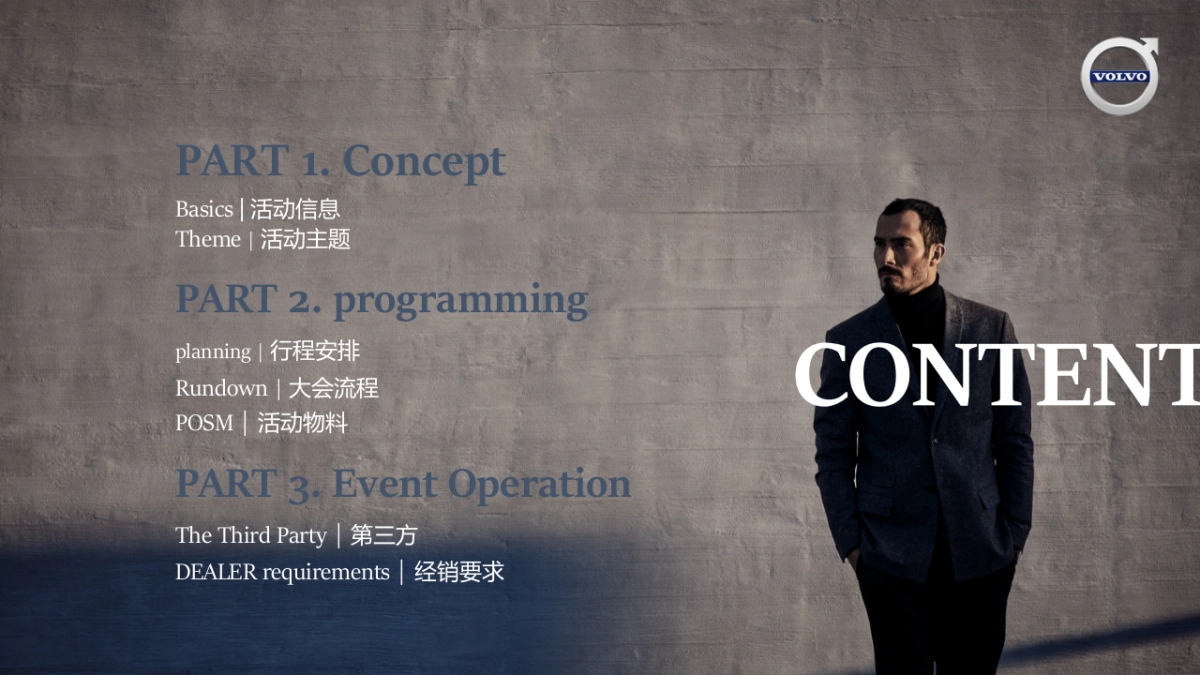 VOLVO

PART 1. Concept

Basics | 活动信息
Theme | 活动主题

PART 2. programming

planning | 行程安排
Rundown | 大会流程
POSM | 活动物料

PART 3. Event Operation

The Third Party | 第三方
DEALER requirements | 经销要求

CONTENT